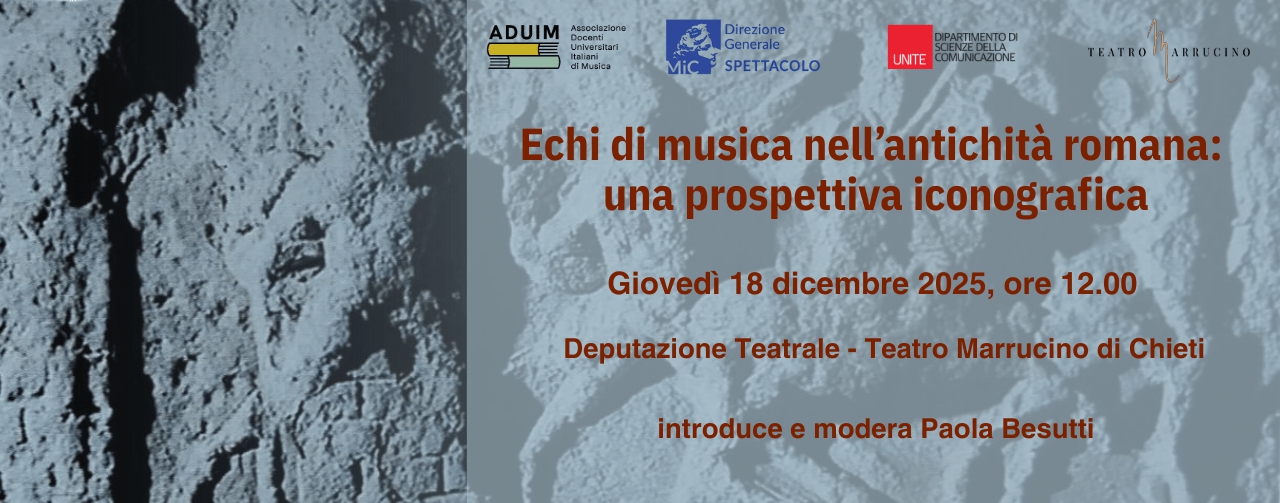 ADUIM Associazione Docenti Universitari Italiani di Musica

MiC Direzione Generale SPETTACOLO

UNITE DIPARTIMENTO DI SCIENZE DELLA COMUNICAZIONE

TEATRO MARRUCINO

Echi di musica nell'antichità romana: una prospettiva iconografica

Giovedì 18 dicembre 2025, ore 12.00

Deputazione Teatrale - Teatro Marrucino di Chieti

introduce e modera Paola Besutti